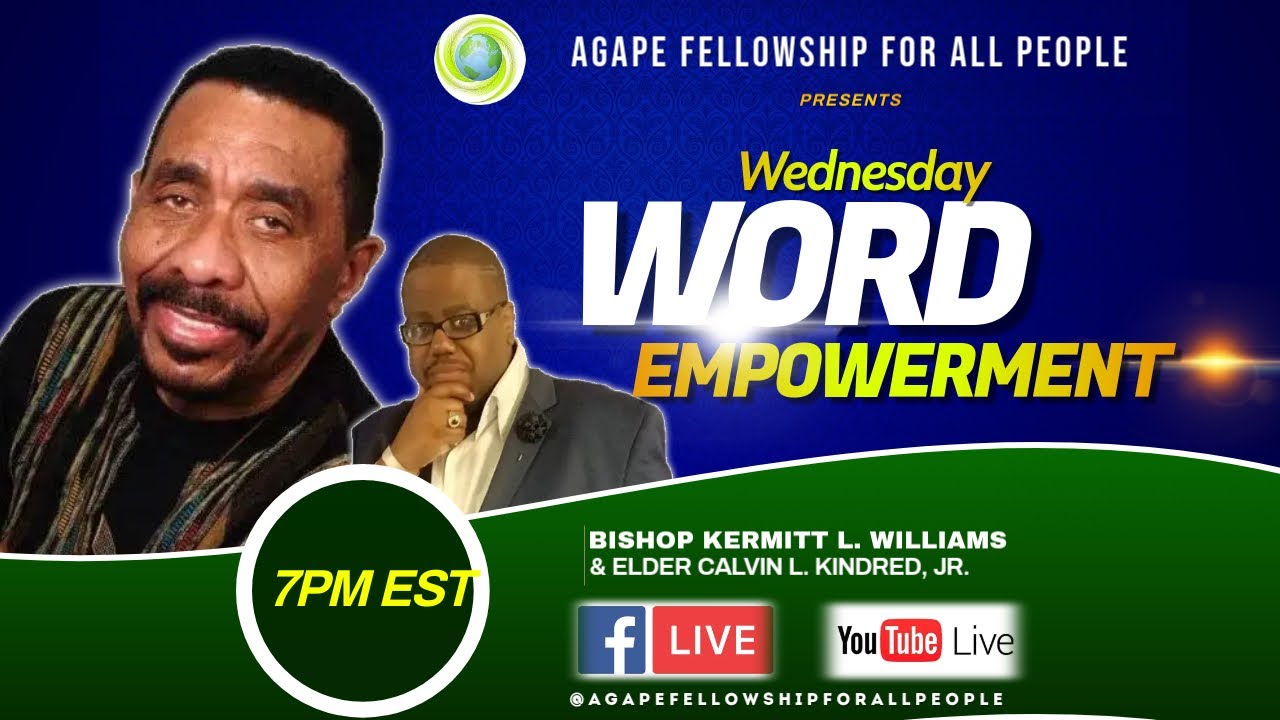 AGAPE FELLOWSHIP FOR ALL PEOPLE

PRESENTS

Wednesday

WORD

EMPOWERMENT

7PM EST

BISHOP KERMITT L. WILLIAMS
& ELDER CALVIN L. KINDRED, JR.

f LIVE

YouTube Live

@AGAPEFELLOWSHIPFORALLPEOPLE